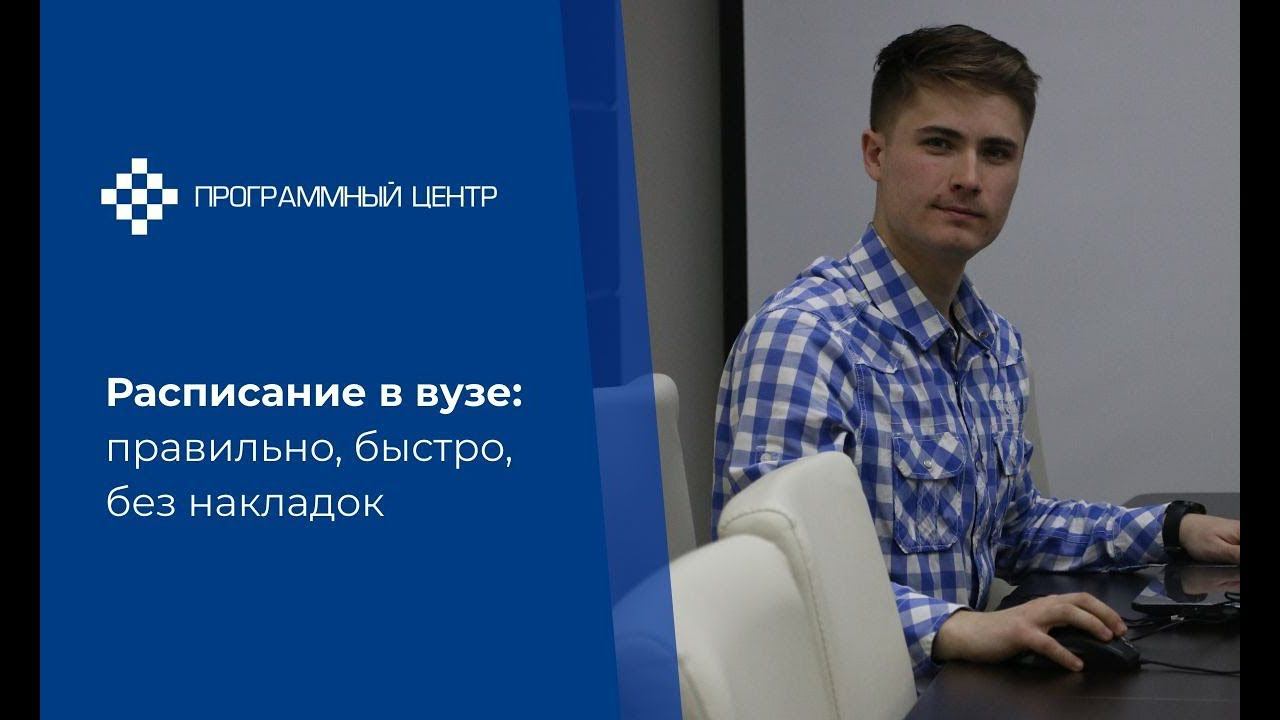 ПРОГРАММНЫЙ ЦЕНТР

Расписание в вузе:
правильно, быстро,
без накладок